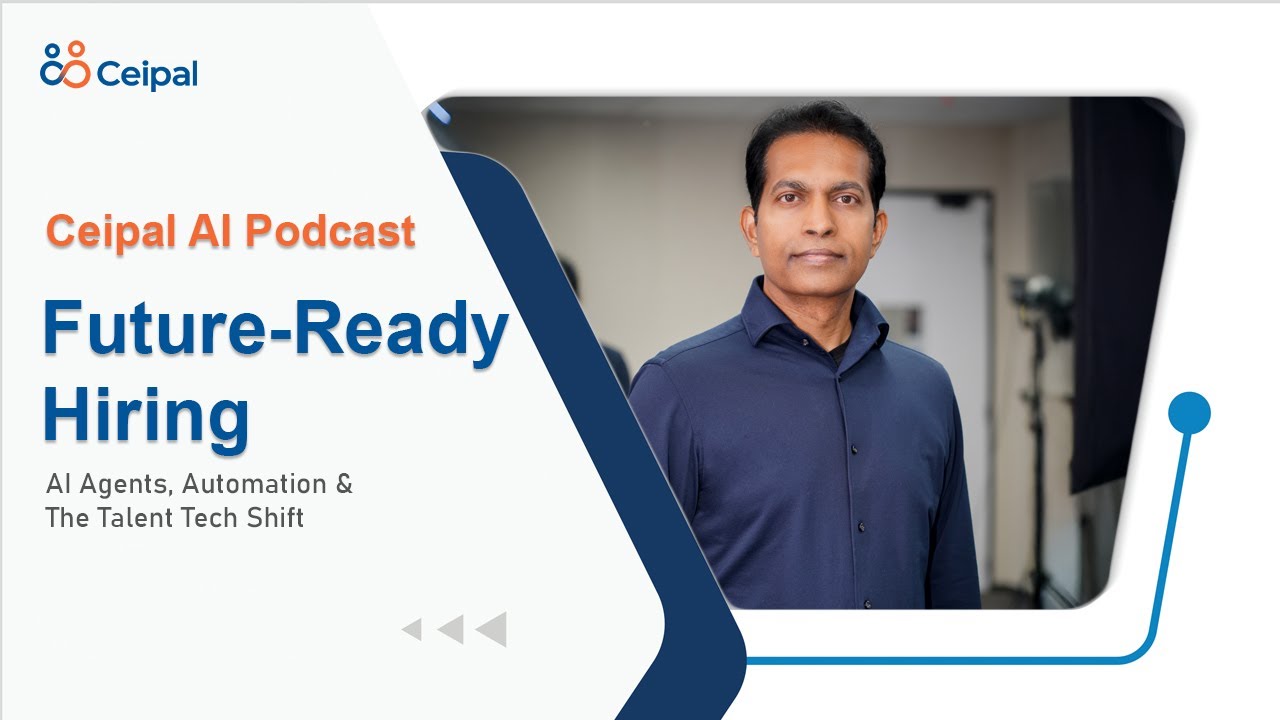 Ceipal

Ceipal AI Podcast

Future-Ready Hiring

AI Agents, Automation & The Talent Tech Shift